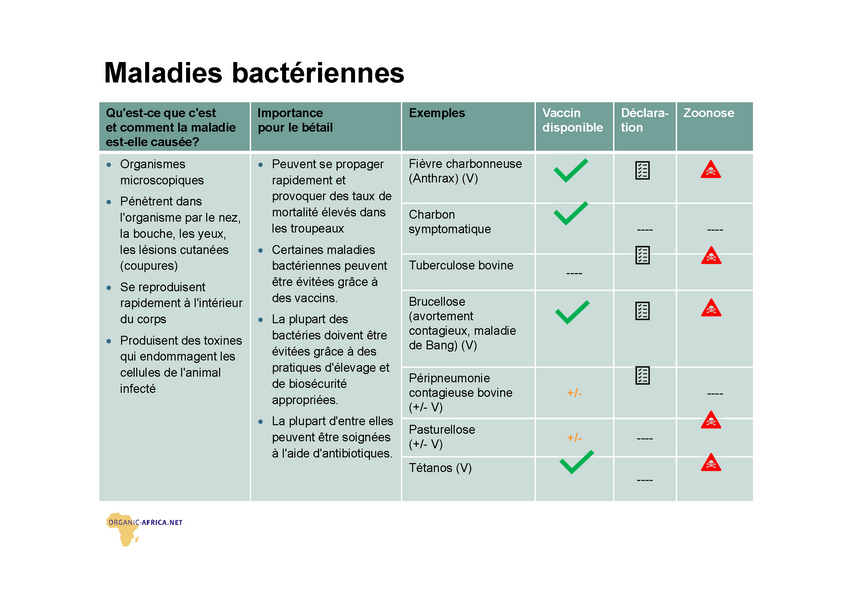 Maladies bactériennes

| Qu'est-ce que c'est et comment la maladie est-elle causée? | Importance pour le bétail | Exemples | Vaccin disponible | Déclaration | Zoonose |
|---|---|---|---|---|---|
| • Organismes microscopiques • Pénètrent dans l'organisme par le nez, la bouche, les yeux, les lésions cutanées (coupures) • Se reproduisent rapidement à l'intérieur du corps • Produisent des toxines qui endommagent les cellules de l'animal infecté | • Peuvent se propager rapidement et provoquer des taux de mortalité élevés dans les troupeaux • Certaines maladies bactériennes peuvent être évitées grâce à des vaccins. • La plupart des bactéries doivent être évitées grâce à des pratiques d'élevage et de biosécurité appropriées. • La plupart d'entre elles peuvent être soignées à l'aide d'antibiotiques. | Fièvre charbonneuse (Anthrax) (V) | | | |
| | | Charbon symptomatique | | ---- | ---- |
| | | Tuberculose bovine | ---- | | |
| | | Brucellose (avortement contagieux, maladie de Bang) (V) | | | |
| | | Péripneumonie contagieuse bovine (+/- V) | +/- | | ---- |
| | | Pasturellose (+/- V) | +/- | ---- | |
| | | Tétanos (V) | | ---- | |

ORGANIC-AFRICA.NET